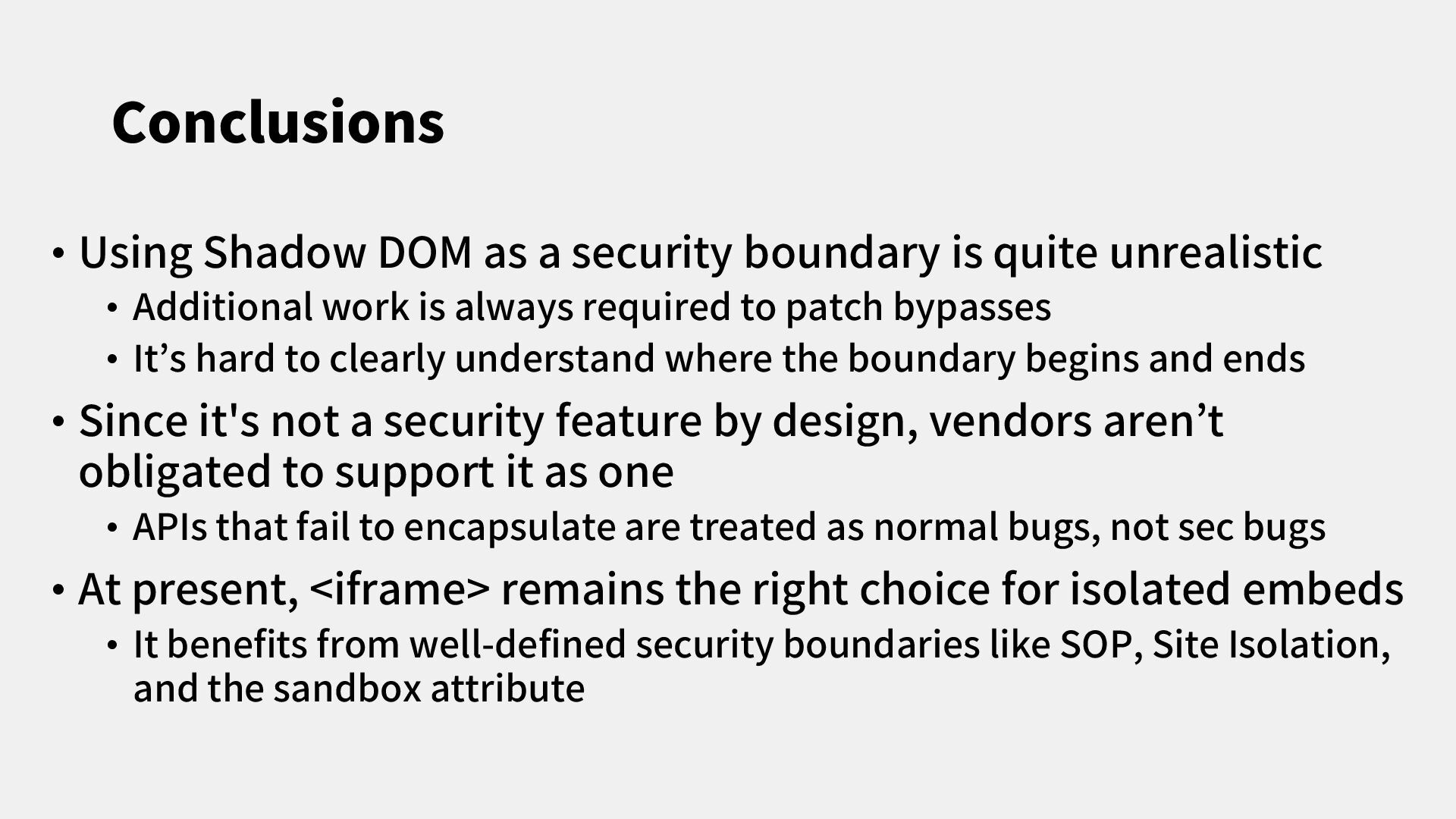 Conclusions

• Using Shadow DOM as a security boundary is quite unrealistic
  • Additional work is always required to patch bypasses
  • It’s hard to clearly understand where the boundary begins and ends
• Since it's not a security feature by design, vendors aren’t obligated to support it as one
  • APIs that fail to encapsulate are treated as normal bugs, not sec bugs
• At present, <iframe> remains the right choice for isolated embeds
  • It benefits from well-defined security boundaries like SOP, Site Isolation, and the sandbox attribute